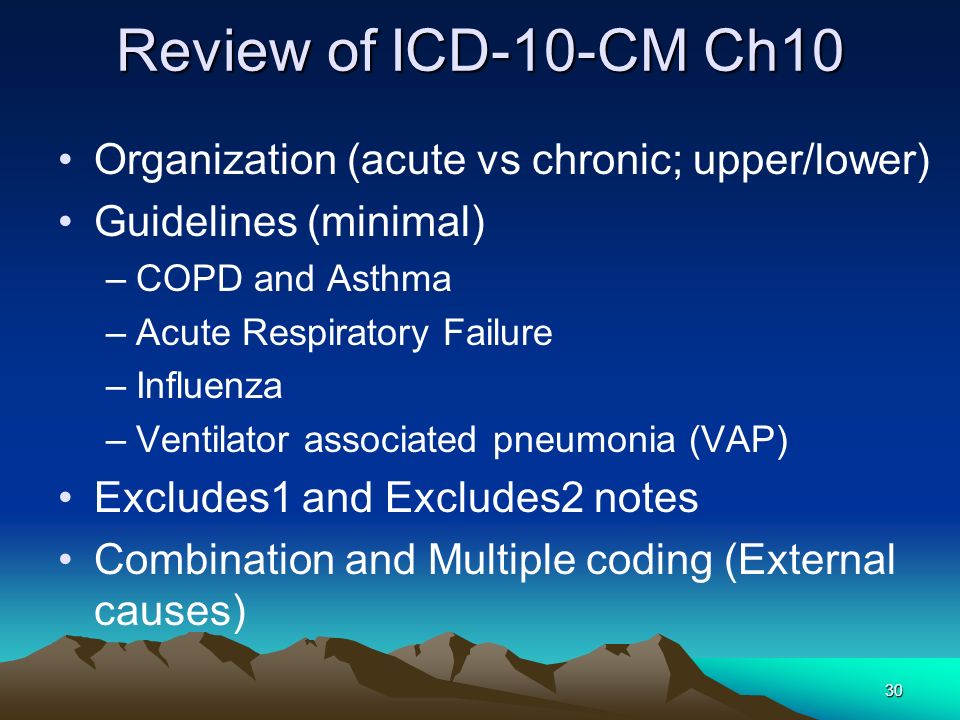 Review of ICD-10-CM Ch10

• Organization (acute vs chronic; upper/lower)
• Guidelines (minimal)
– COPD and Asthma
– Acute Respiratory Failure
– Influenza
– Ventilator associated pneumonia (VAP)
• Excludes1 and Excludes2 notes
• Combination and Multiple coding (External causes)

30